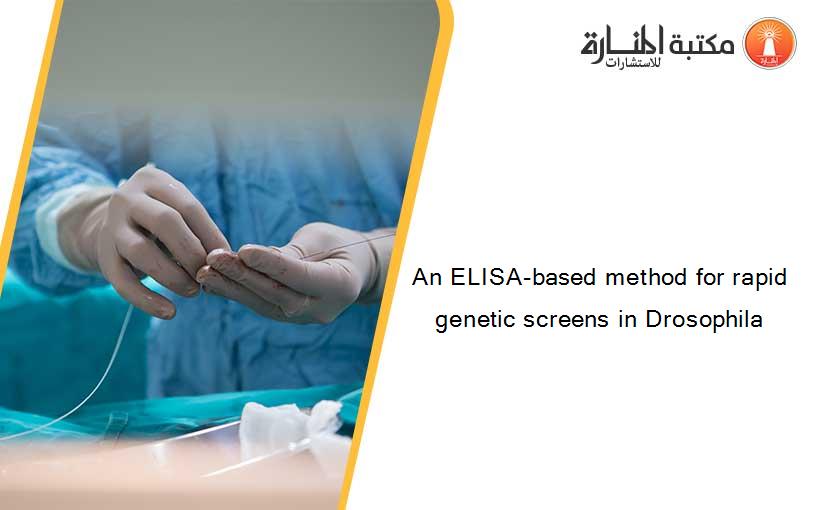 مكتبة المنارة للاستشارات

An ELISA-based method for rapid genetic screens in Drosophila